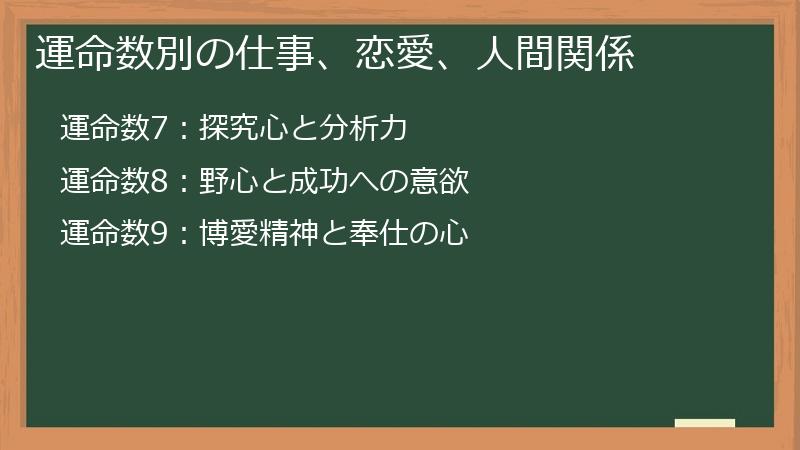 運命数別の仕事、恋愛、人間関係

運命数7：探究心と分析力

運命数8：野心と成功への意欲

運命数9：博愛精神と奉仕の心